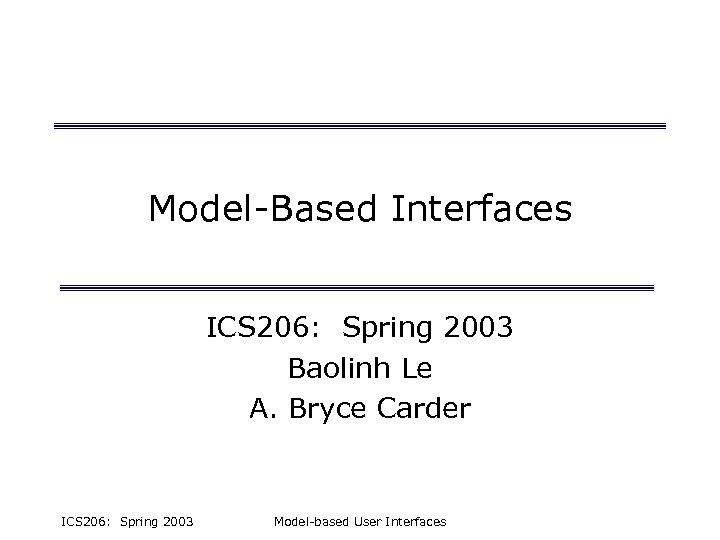 Model-Based Interfaces

ICS206: Spring 2003
Baolinh Le
A. Bryce Carder

ICS206: Spring 2003 Model-based User Interfaces